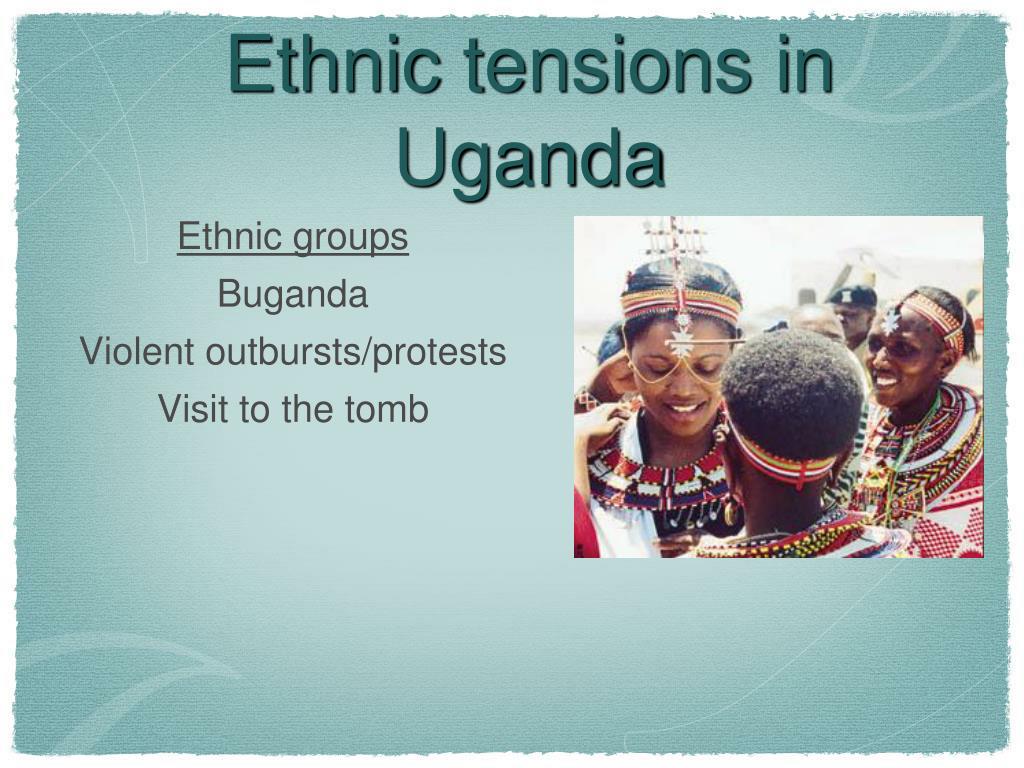 Ethnic tensions in Uganda

Ethnic groups

Buganda

Violent outbursts/protests

Visit to the tomb